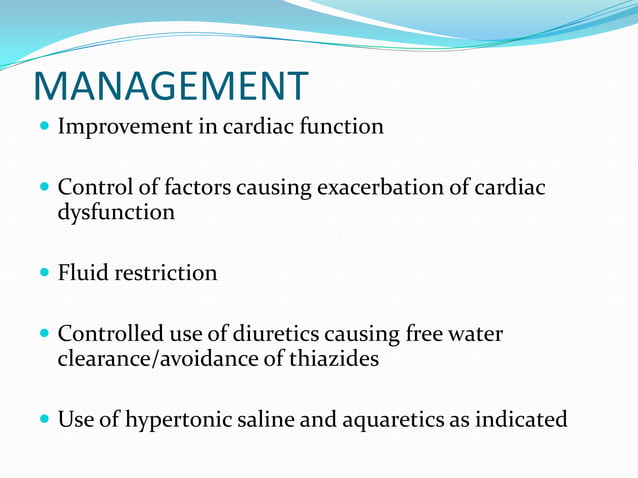 MANAGEMENT

- Improvement in cardiac function

- Control of factors causing exacerbation of cardiac dysfunction

- Fluid restriction

- Controlled use of diuretics causing free water clearance/avoidance of thiazides

- Use of hypertonic saline and aquaretics as indicated